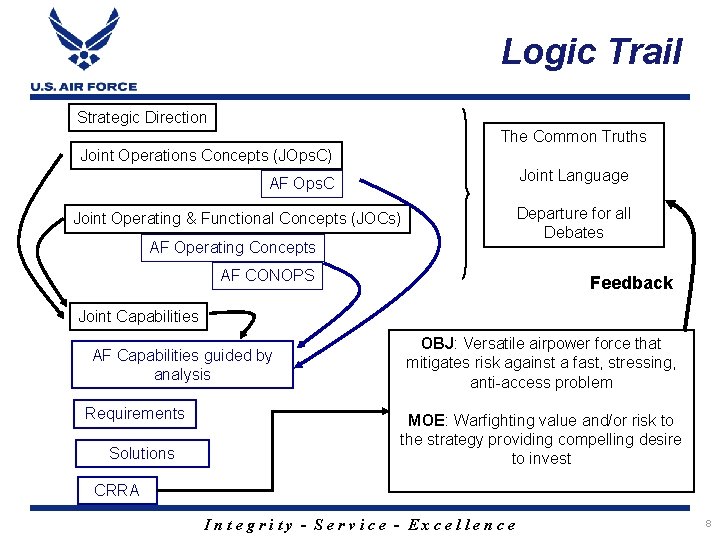 U.S. AIR FORCE

Logic Trail

Strategic Direction

Joint Operations Concepts (JOpsC)

AF OpsC

Joint Operating & Functional Concepts (JOCs)

AF Operating Concepts

AF CONOPS

Joint Capabilities

AF Capabilities guided by analysis

Requirements

Solutions

CRRA

The Common Truths

Joint Language

Departure for all Debates

Feedback

OBJ: Versatile airpower force that mitigates risk against a fast, stressing, anti-access problem

MOE: Warfighting value and/or risk to the strategy providing compelling desire to invest

Integrity - Service - Excellence

8